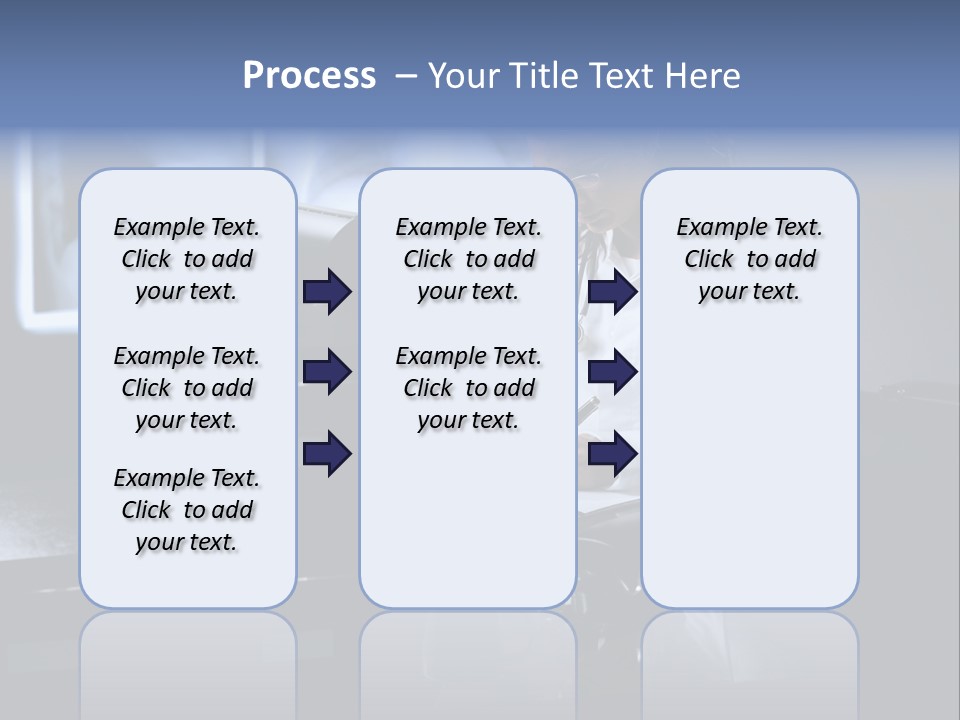 Process – Your Title Text Here

Example Text. Click to add your text.

Example Text. Click to add your text.

Example Text. Click to add your text.

Example Text. Click to add your text.

Example Text. Click to add your text.

Example Text. Click to add your text.